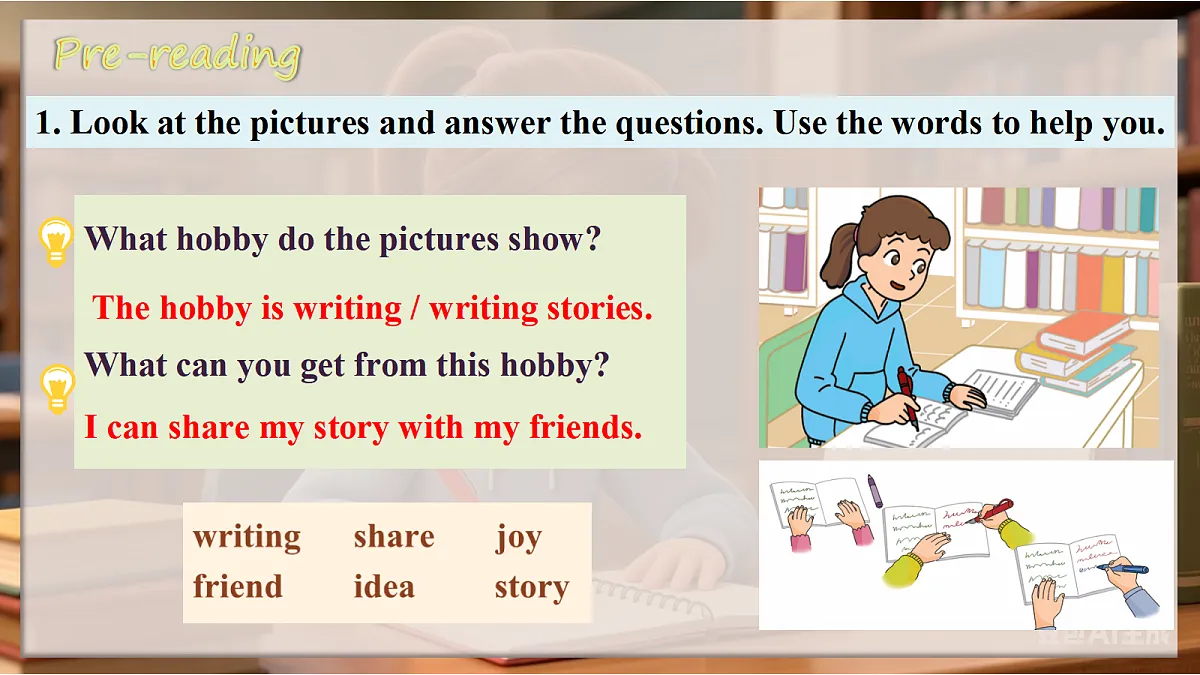 Pre-reading

1. Look at the pictures and answer the questions. Use the words to help you.

What hobby do the pictures show?

The hobby is writing / writing stories.

What can you get from this hobby?

I can share my story with my friends.

writing share joy
friend idea story